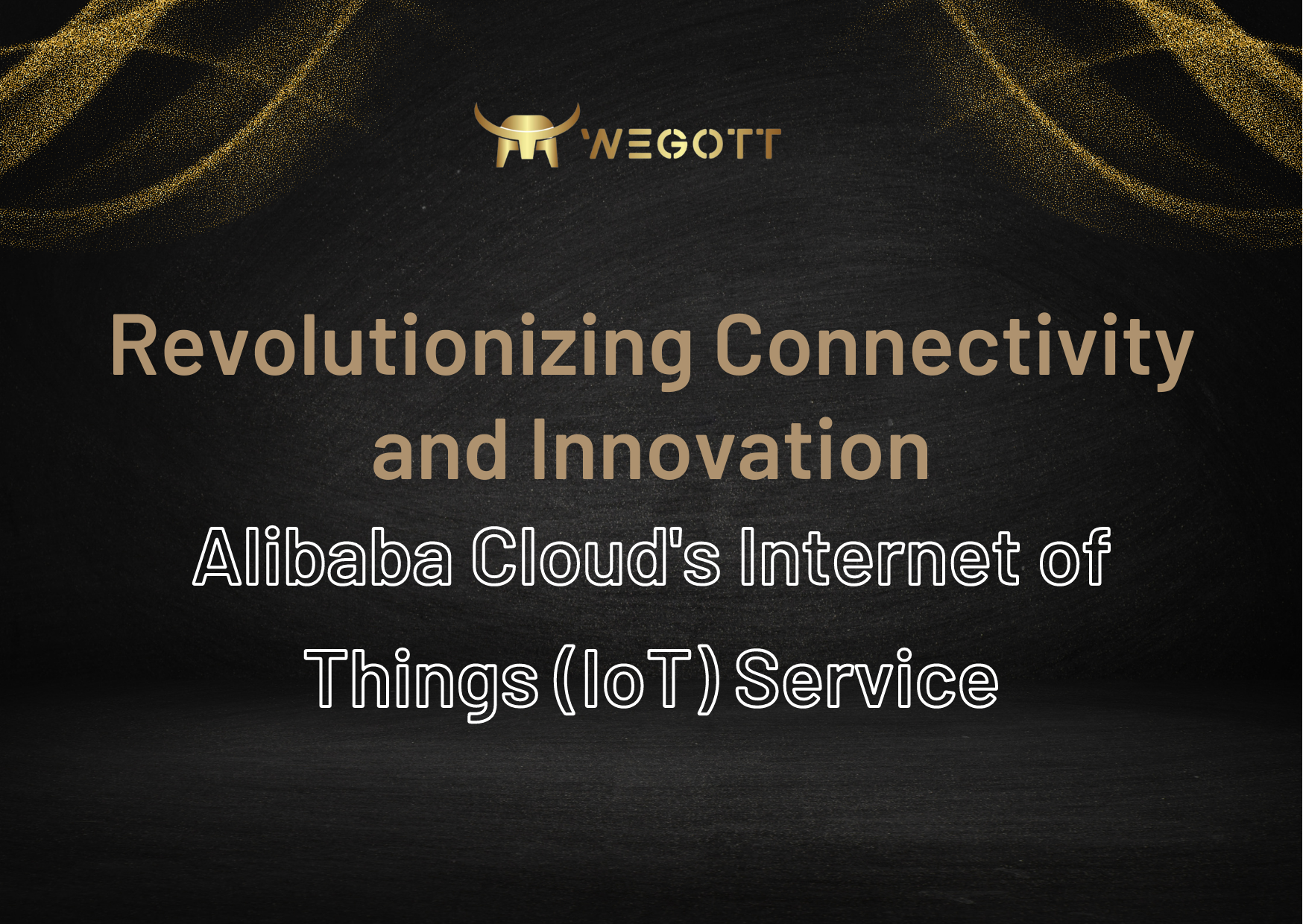 WEGOTT

Revolutionizing Connectivity and Innovation

Alibaba Cloud's Internet of Things (IoT) Service